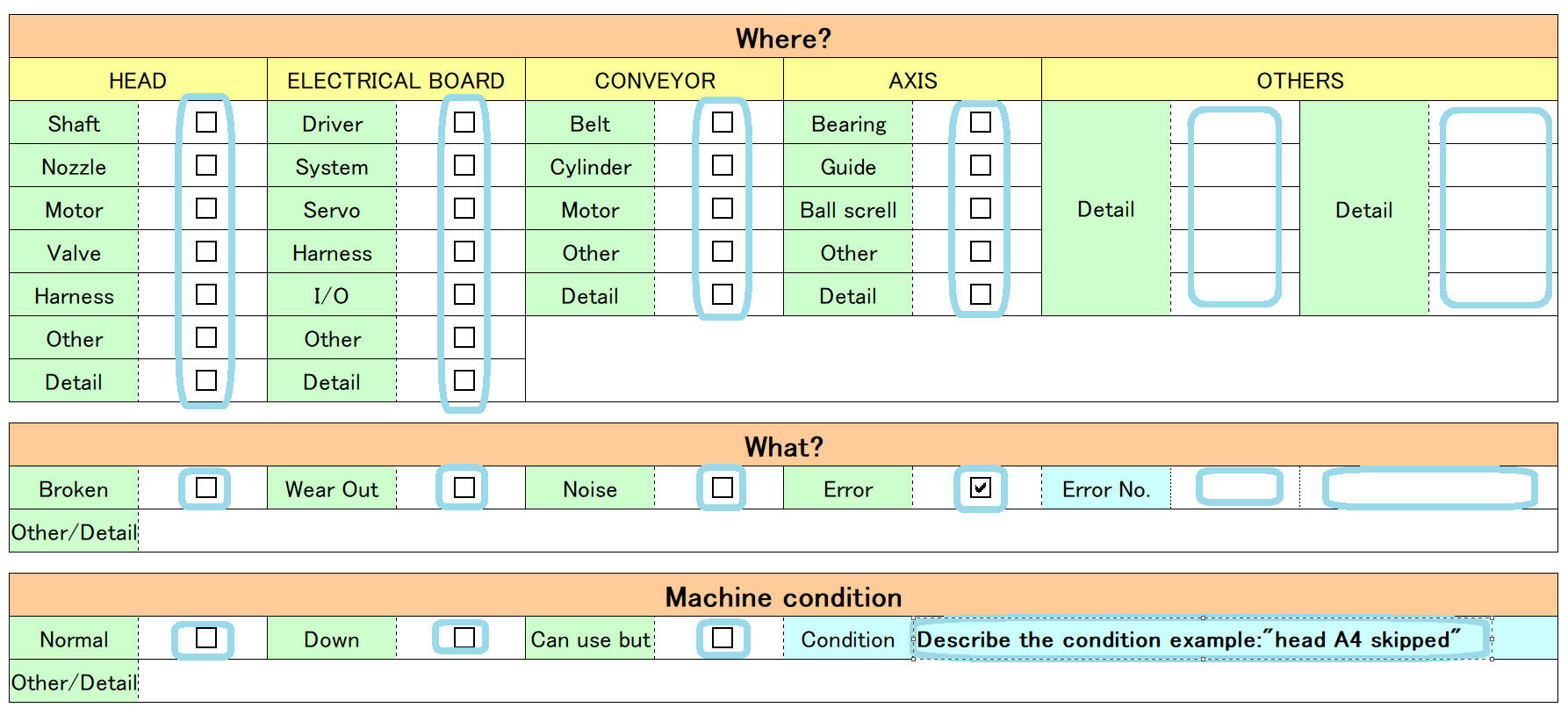 Where?

| HEAD | | ELECTRICAL BOARD | | CONVEYOR | | AXIS | | OTHERS | | | |
|---|---|---|---|---|---|---|---|---|---|---|---|
| Shaft | ☐ | Driver | ☐ | Belt | ☐ | Bearing | ☐ | Detail | | Detail | |
| Nozzle | ☐ | System | ☐ | Cylinder | ☐ | Guide | ☐ | | | | |
| Motor | ☐ | Servo | ☐ | Motor | ☐ | Ball screll | ☐ | | | | |
| Valve | ☐ | Harness | ☐ | Other | ☐ | Other | ☐ | | | | |
| Harness | ☐ | I/O | ☐ | Detail | ☐ | Detail | ☐ | | | | |
| Other | ☐ | Other | ☐ | | | | | | | | |
| Detail | ☐ | Detail | ☐ | | | | | | | | |

What?

| Broken | ☐ | Wear Out | ☐ | Noise | ☐ | Error | ☑ | Error No. | | |
|---|---|---|---|---|---|---|---|---|---|---|
| Other/Detail | | | | | | | | | | |

Machine condition

| Normal | ☐ | Down | ☐ | Can use but | ☐ | Condition | Describe the condition example:"head A4 skipped" |
|---|---|---|---|---|---|---|---|
| Other/Detail | | | | | | | |